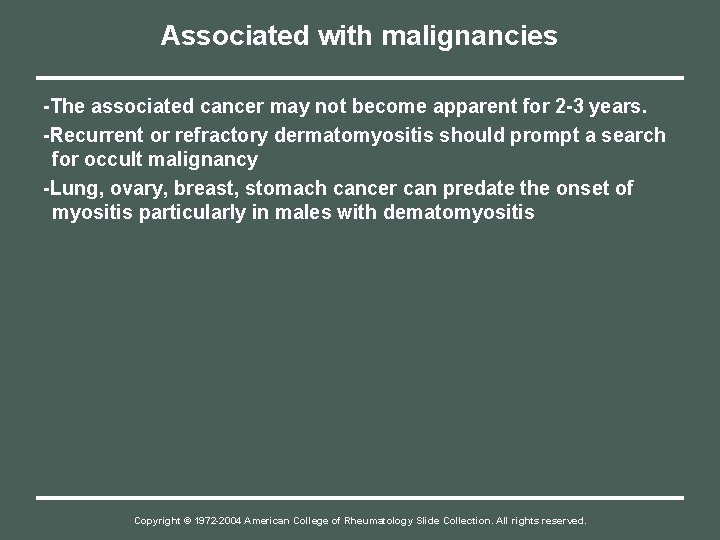 Associated with malignancies

-The associated cancer may not become apparent for 2-3 years.

-Recurrent or refractory dermatomyositis should prompt a search for occult malignancy

-Lung, ovary, breast, stomach cancer can predate the onset of myositis particularly in males with dematomyositis

Copyright © 1972-2004 American College of Rheumatology Slide Collection. All rights reserved.